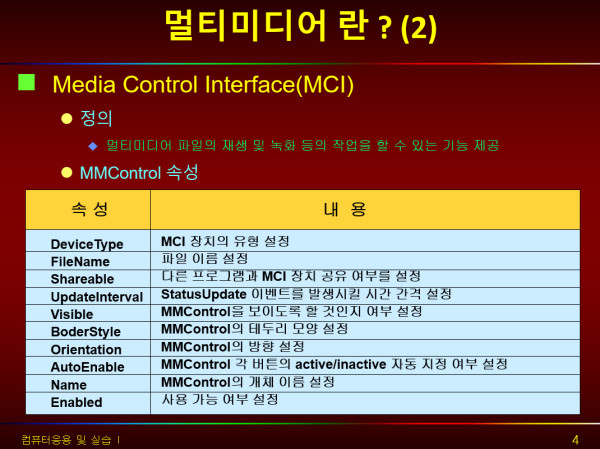 멀티미디어 란 ? (2)

Media Control Interface(MCI)

정의

멀티미디어 파일의 재생 및 녹화 등의 작업을 할 수 있는 기능 제공

MMControl 속성

| 속 성 | 내 용 |
|---|---|
| DeviceType | MCI 장치의 유형 설정 |
| FileName | 파일 이름 설정 |
| Shareable | 다른 프로그램과 MCI 장치 공유 여부를 설정 |
| UpdateInterval | StatusUpdate 이벤트를 발생시킬 시간 간격 설정 |
| Visible | MMControl을 보이도록 할 것인지 여부 설정 |
| BoderStyle | MMControl의 테두리 모양 설정 |
| Orientation | MMControl의 방향 설정 |
| AutoEnable | MMControl 각 버튼의 active/inactive 자동 지정 여부 설정 |
| Name | MMControl의 개체 이름 설정 |
| Enabled | 사용 가능 여부 설정 |

컴퓨터응용 및 실습 I

4